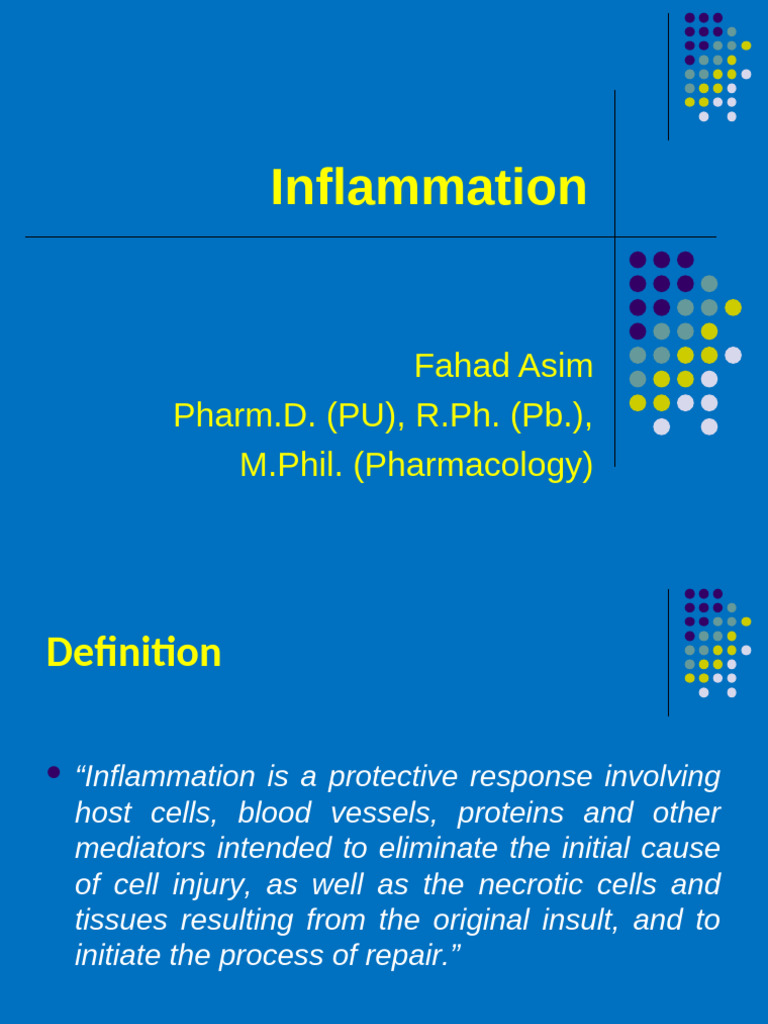 Inflammation

Fahad Asim
Pharm.D. (PU), R.Ph. (Pb.),
M.Phil. (Pharmacology)

Definition

• “Inflammation is a protective response involving host cells, blood vessels, proteins and other mediators intended to eliminate the initial cause of cell injury, as well as the necrotic cells and tissues resulting from the original insult, and to initiate the process of repair.”